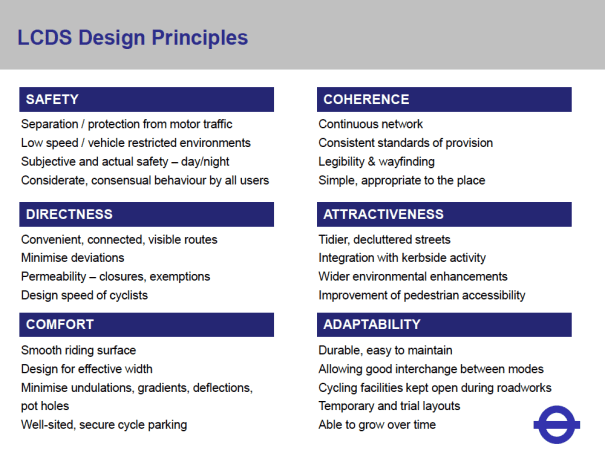 LCDS Design Principles

SAFETY
Separation / protection from motor traffic
Low speed / vehicle restricted environments
Subjective and actual safety – day/night
Considerate, consensual behaviour by all users

DIRECTNESS
Convenient, connected, visible routes
Minimise deviations
Permeability – closures, exemptions
Design speed of cyclists

COMFORT
Smooth riding surface
Design for effective width
Minimise undulations, gradients, deflections, pot holes
Well-sited, secure cycle parking

COHERENCE
Continuous network
Consistent standards of provision
Legibility & wayfinding
Simple, appropriate to the place

ATTRACTIVENESS
Tidier, decluttered streets
Integration with kerbside activity
Wider environmental enhancements
Improvement of pedestrian accessibility

ADAPTABILITY
Durable, easy to maintain
Allowing good interchange between modes
Cycling facilities kept open during roadworks
Temporary and trial layouts
Able to grow over time